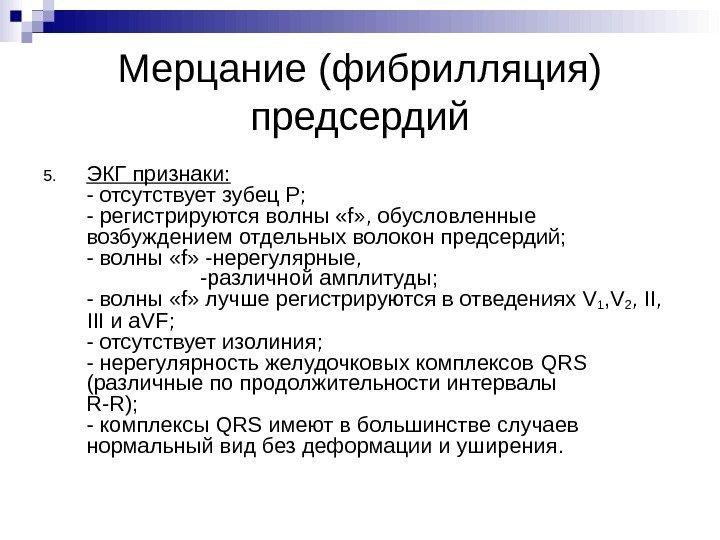 Мерцание (фибрилляция) предсердий

5. ЭКГ признаки:
- отсутствует зубец P;
- регистрируются волны «f», обусловленные возбуждением отдельных волокон предсердий;
- волны «f» -нерегулярные,
-различной амплитуды;
- волны «f» лучше регистрируются в отведениях $V_1$,$V_2$, II, III и aVF;
- отсутствует изолиния;
- нерегулярность желудочковых комплексов QRS (различные по продолжительности интервалы R-R);
- комплексы QRS имеют в большинстве случаев нормальный вид без деформации и уширения.